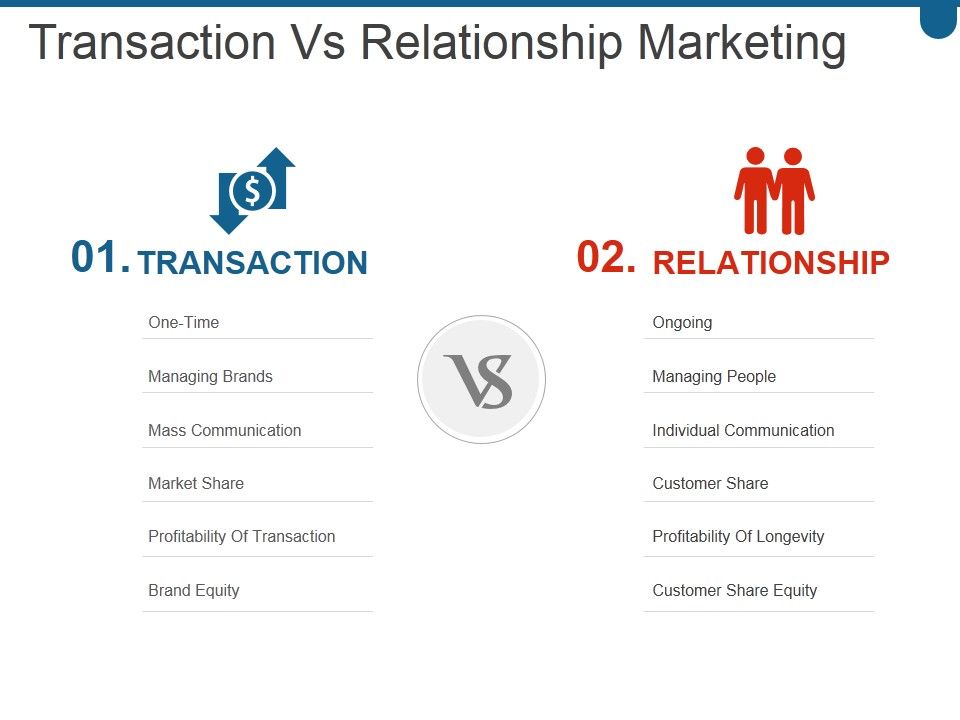 Transaction Vs Relationship Marketing

$

01. TRANSACTION

One-Time

Managing Brands

Mass Communication

Market Share

Profitability Of Transaction

Brand Equity

VS

02. RELATIONSHIP

Ongoing

Managing People

Individual Communication

Customer Share

Profitability Of Longevity

Customer Share Equity